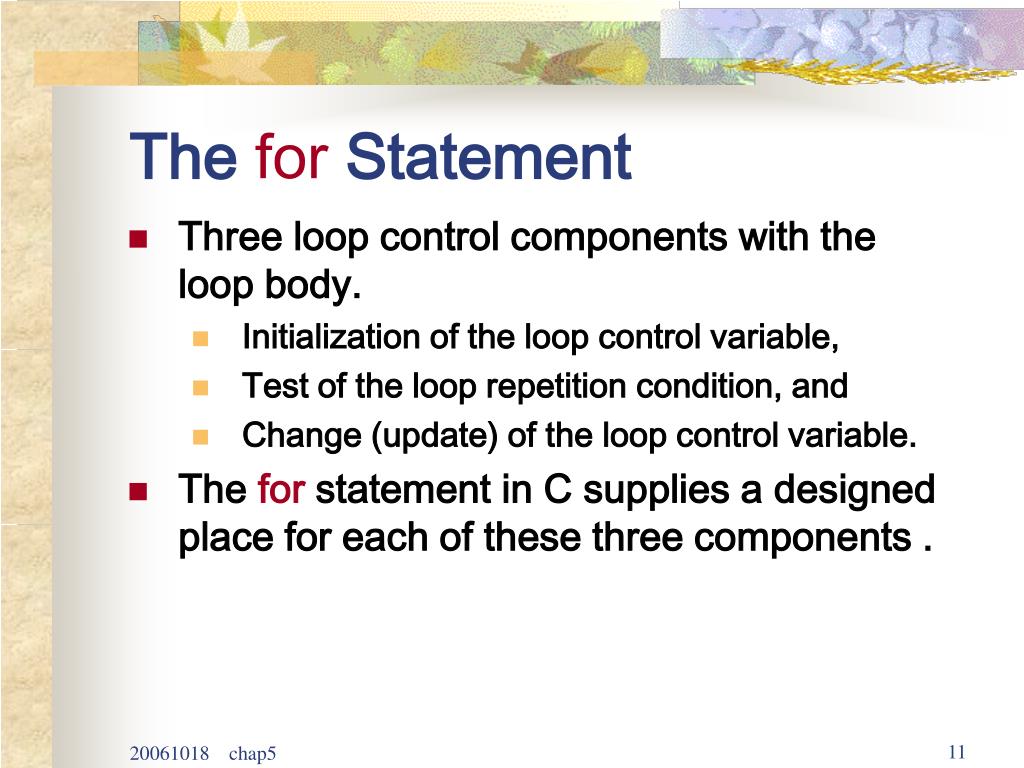 The for Statement

Three loop control components with the loop body.

Initialization of the loop control variable,

Test of the loop repetition condition, and

Change (update) of the loop control variable.

The for statement in C supplies a designed place for each of these three components .

20061018 chap5

11